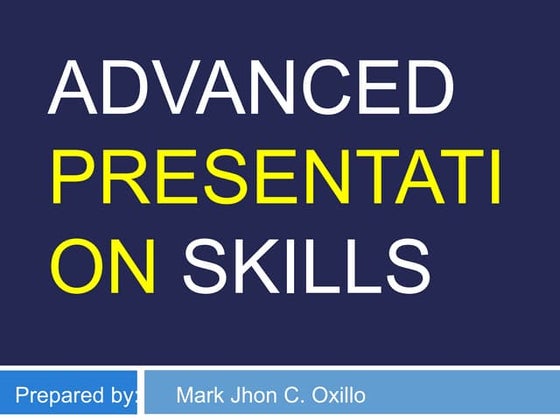 ADVANCED PRESENTATION SKILLS

Prepared by: Mark Jhon C. Oxillo